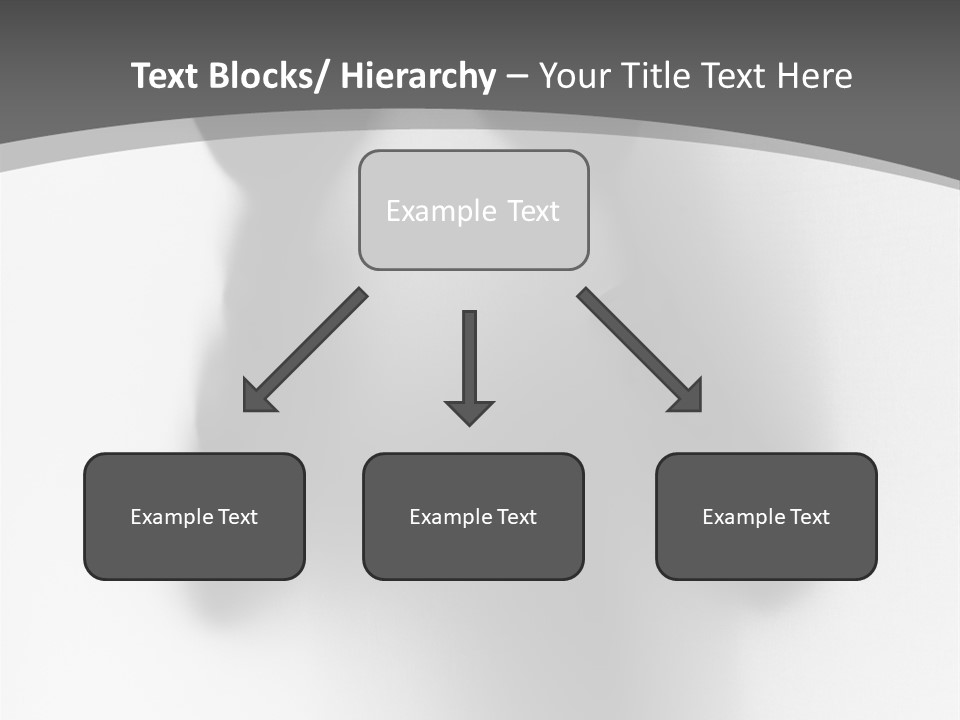 Text Blocks/ Hierarchy – Your Title Text Here

Example Text

Example Text

Example Text

Example Text